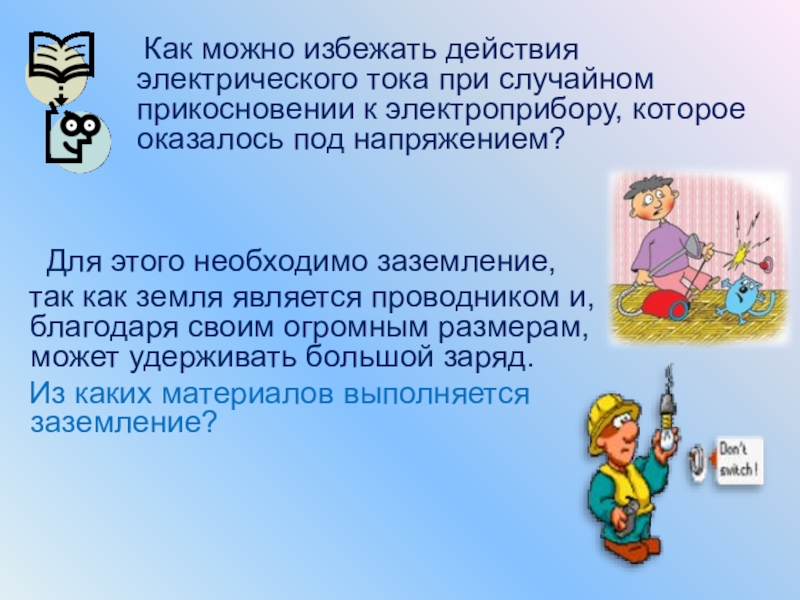 Как можно избежать действия электрического тока при случайном прикосновении к электроприбору, которое оказалось под напряжением?

Для этого необходимо заземление, так как земля является проводником и, благодаря своим огромным размерам, может удерживать большой заряд.

Из каких материалов выполняется заземление?

Don't switch!